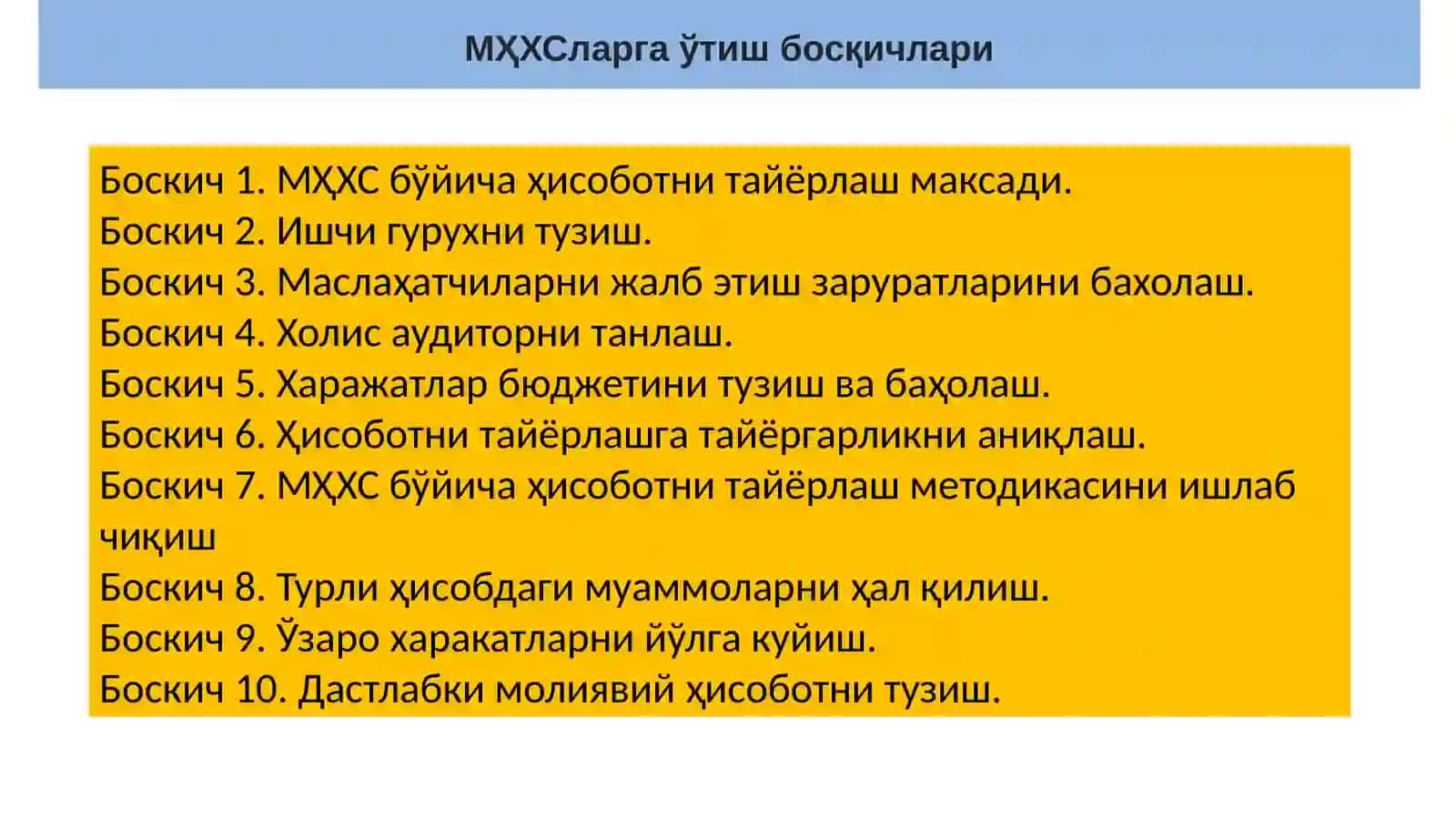 МҲХСларга ўтиш босқичлари

Боскич 1. МҲХС бўйича ҳисоботни тайёрлаш максади.
Боскич 2. Ишчи гурухни тузиш.
Боскич 3. Маслаҳатчиларни жалб этиш заруратларини бахолаш.
Боскич 4. Холис аудиторни танлаш.
Боскич 5. Харажатлар бюджетини тузиш ва баҳолаш.
Боскич 6. Ҳисоботни тайёрлашга тайёргарликни аниқлаш.
Боскич 7. МҲХС бўйича ҳисоботни тайёрлаш методикасини ишлаб чиқиш
Боскич 8. Турли ҳисобдаги муаммоларни ҳал қилиш.
Боскич 9. Ўзаро харакатларни йўлга куйиш.
Боскич 10. Дастлабки молиявий ҳисоботни тузиш.